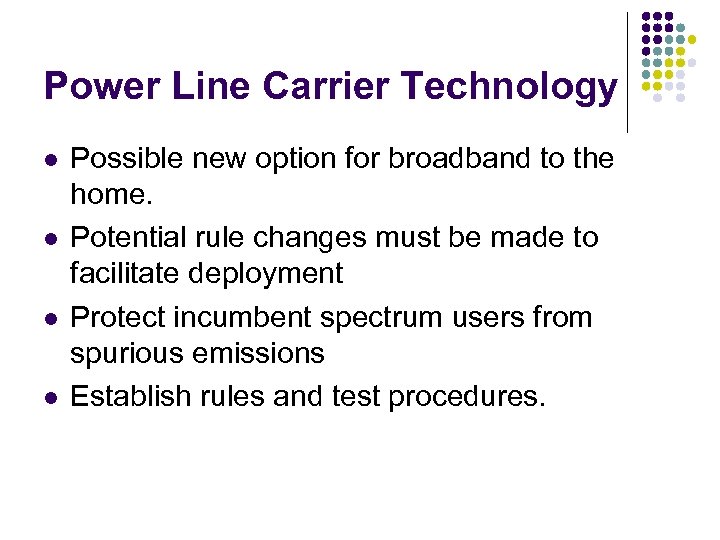 Power Line Carrier Technology

- Possible new option for broadband to the home.
- Potential rule changes must be made to facilitate deployment
- Protect incumbent spectrum users from spurious emissions
- Establish rules and test procedures.